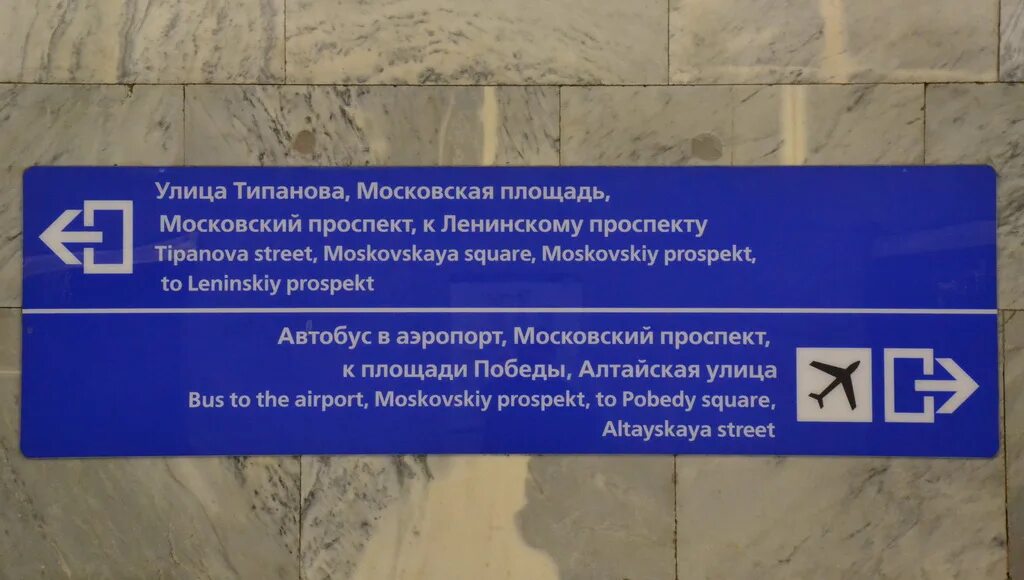 Улица Типанова, Московская площадь, Московский проспект, к Ленинскому проспекту
Tipanova street, Moskovskaya square, Moskovskiy prospekt, to Leninskiy prospekt

Автобус в аэропорт, Московский проспект, к площади Победы, Алтайская улица
Bus to the airport, Moskovskiy prospekt, to Pobedy square, Altayskaya street